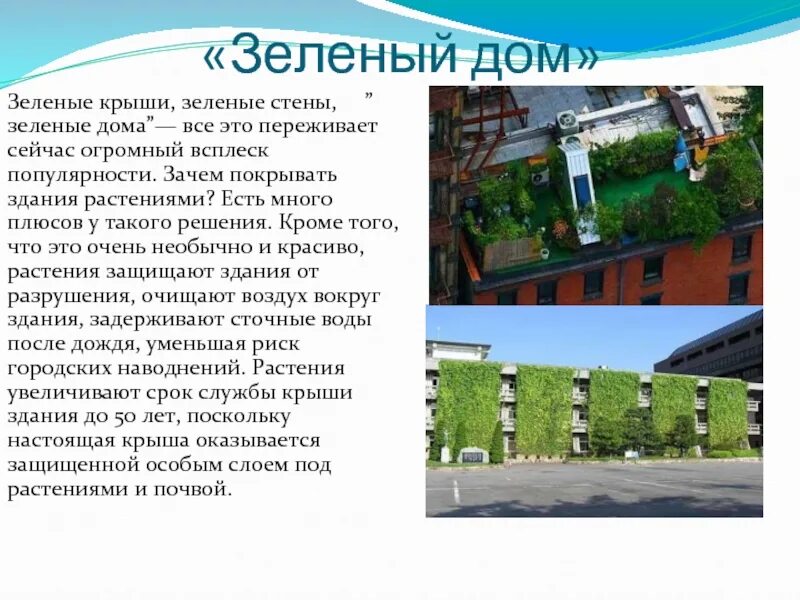 «Зеленый дом»

Зеленые крыши, зеленые стены, ” зеленые дома”— все это переживает сейчас огромный всплеск популярности. Зачем покрывать здания растениями? Есть много плюсов у такого решения. Кроме того, что это очень необычно и красиво, растения защищают здания от разрушения, очищают воздух вокруг здания, задерживают сточные воды после дождя, уменьшая риск городских наводнений. Растения увеличивают срок службы крыши здания до 50 лет, поскольку настоящая крыша оказывается защищенной особым слоем под растениями и почвой.